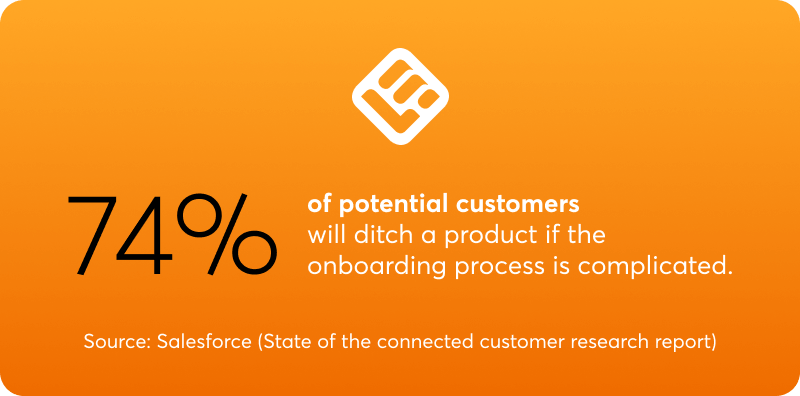 74%

of potential customers will ditch a product if the onboarding process is complicated.

Source: Salesforce (State of the connected customer research report)